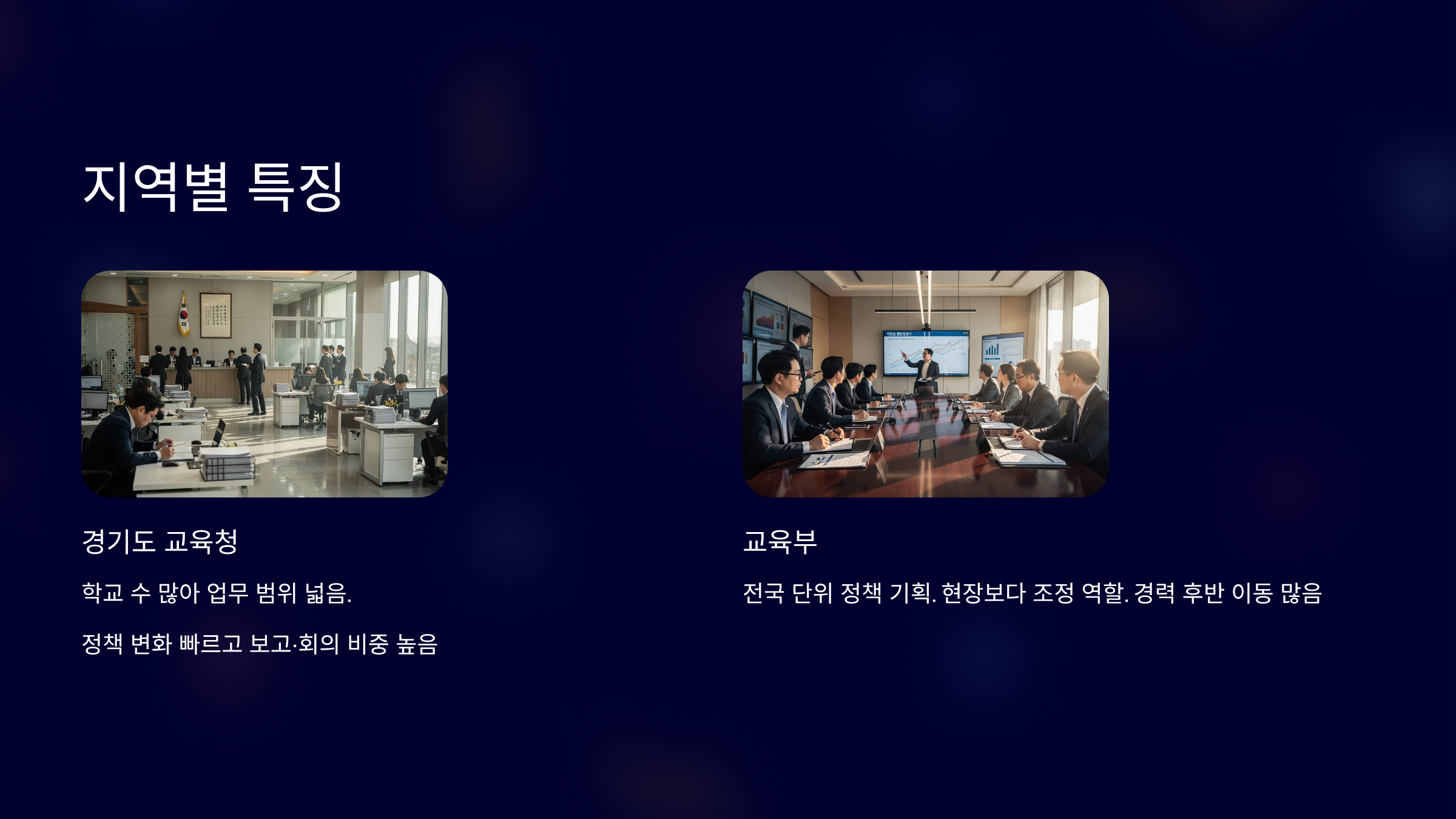 지역별 특징

경기도 교육청

학교 수 많아 업무 범위 넓음.

정책 변화 빠르고 보고·회의 비중 높음

교육부

전국 단위 정책 기획. 현장보다 조정 역할. 경력 후반 이동 많음